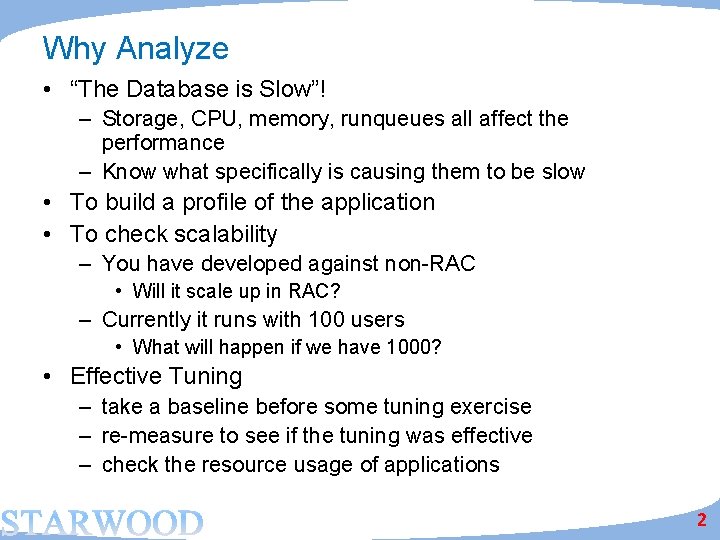 Why Analyze

• "The Database is Slow"!
  – Storage, CPU, memory, runqueues all affect the performance
  – Know what specifically is causing them to be slow
• To build a profile of the application
• To check scalability
  – You have developed against non-RAC
    • Will it scale up in RAC?
  – Currently it runs with 100 users
    • What will happen if we have 1000?
• Effective Tuning
  – take a baseline before some tuning exercise
  – re-measure to see if the tuning was effective
  – check the resource usage of applications

STARWOOD

2